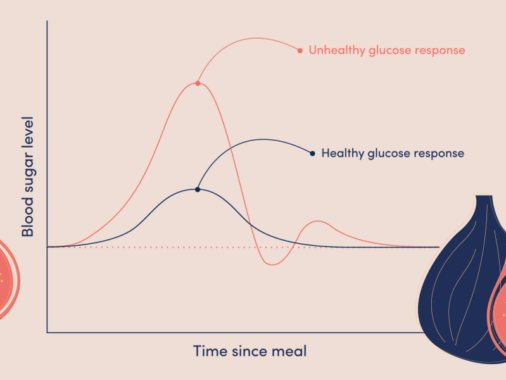 Unhealthy glucose response

Healthy glucose response

Blood sugar level

Time since meal